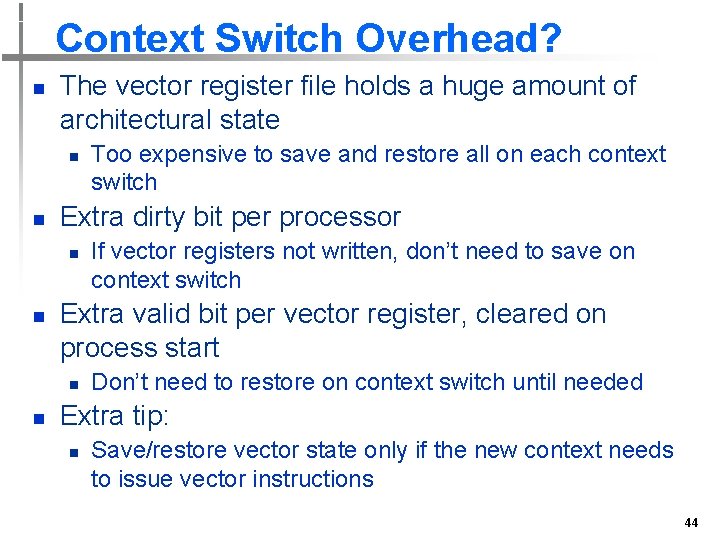 Context Switch Overhead?

- The vector register file holds a huge amount of architectural state
  - Too expensive to save and restore all on each context switch
- Extra dirty bit per processor
  - If vector registers not written, don't need to save on context switch
- Extra valid bit per vector register, cleared on process start
  - Don't need to restore on context switch until needed
- Extra tip:
  - Save/restore vector state only if the new context needs to issue vector instructions

44